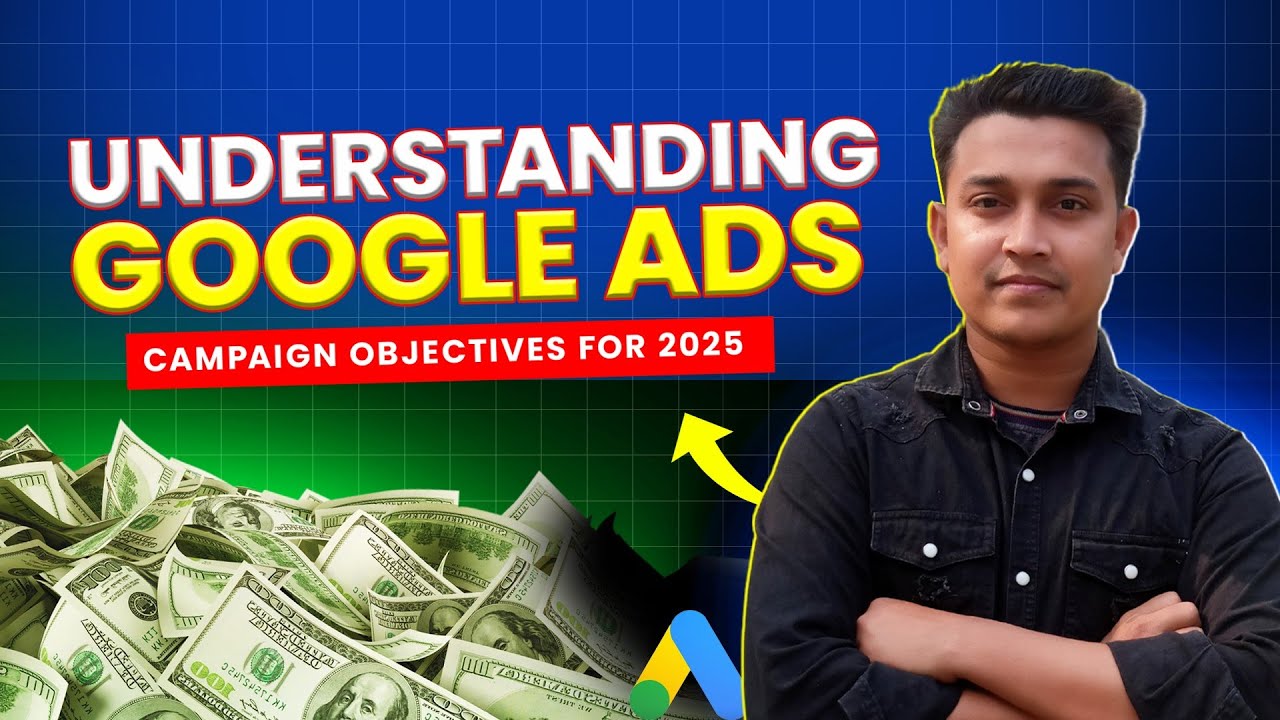 UNDERSTANDING
GOOGLE ADS
CAMPAIGN OBJECTIVES FOR 2025